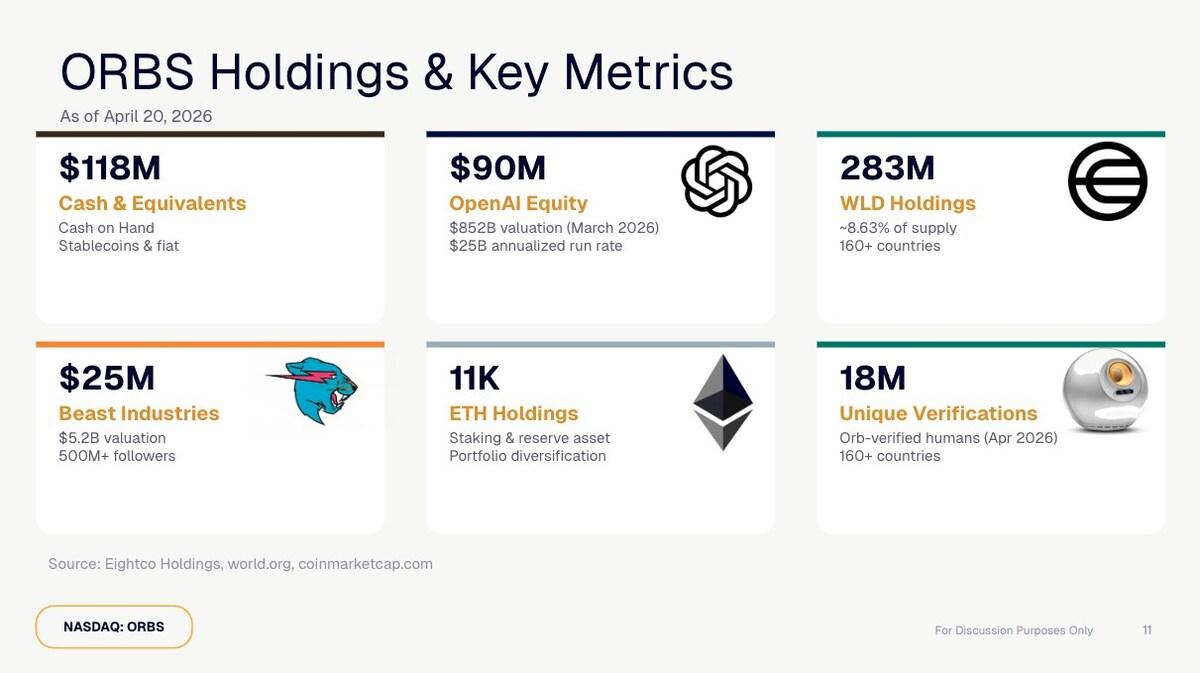 ORBS Holdings & Key Metrics

As of April 20, 2026

$118M
Cash & Equivalents
Cash on Hand
Stablecoins & fiat

$90M
OpenAI Equity
$852B valuation (March 2026)
$25B annualized run rate

283M
WLD Holdings
~8.63% of supply
160+ countries

$25M
Beast Industries
$5.2B valuation
500M+ followers

11K
ETH Holdings
Staking & reserve asset
Portfolio diversification

18M
Unique Verifications
Orb-verified humans (Apr 2026)
160+ countries

Source: Eightco Holdings, world.org, coinmarketcap.com

NASDAQ: ORBS

For Discussion Purposes Only

11